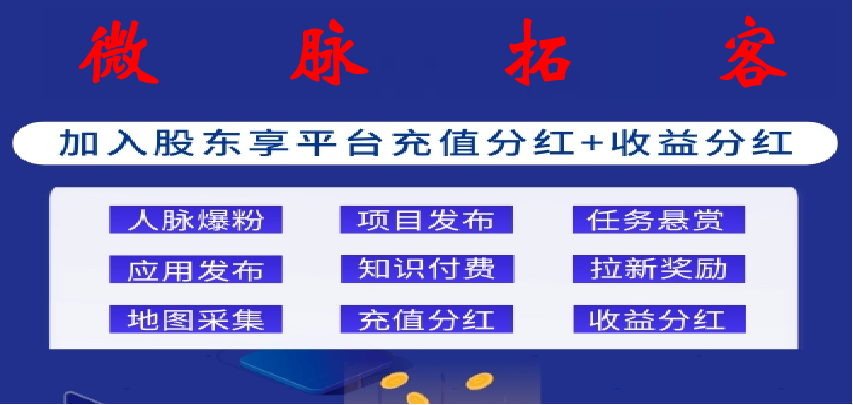 微 脉 拓 客

加入股东享平台充值分红+收益分红

人脉爆粉 项目发布 任务悬赏

应用发布 知识付费 拉新奖励

地图采集 充值分红 收益分红